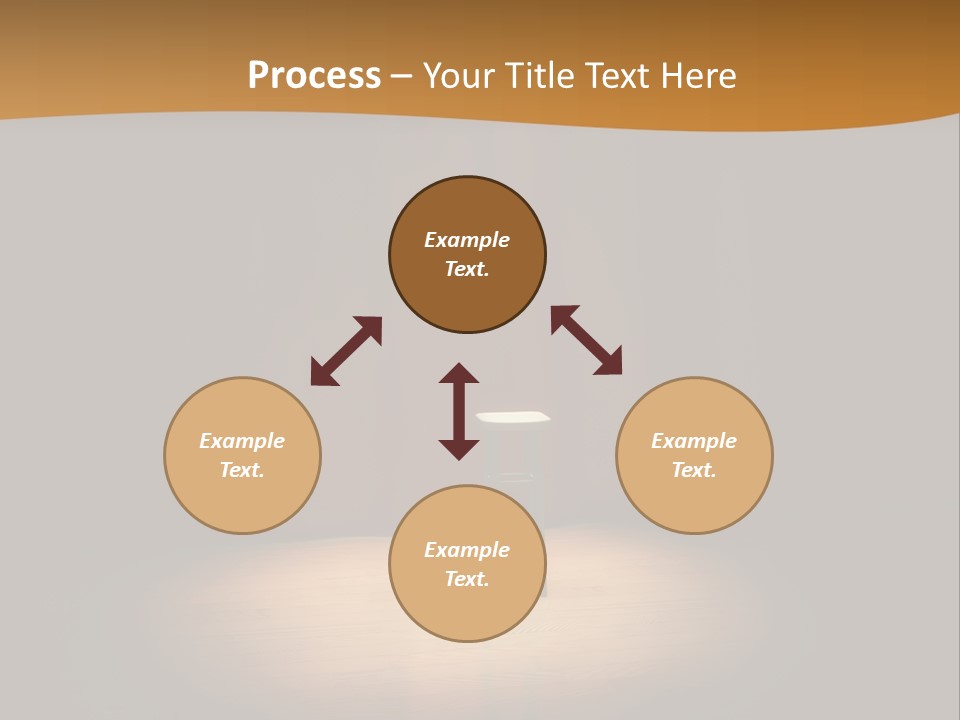 Process – Your Title Text Here

Example Text.

Example Text.

Example Text.

Example Text.